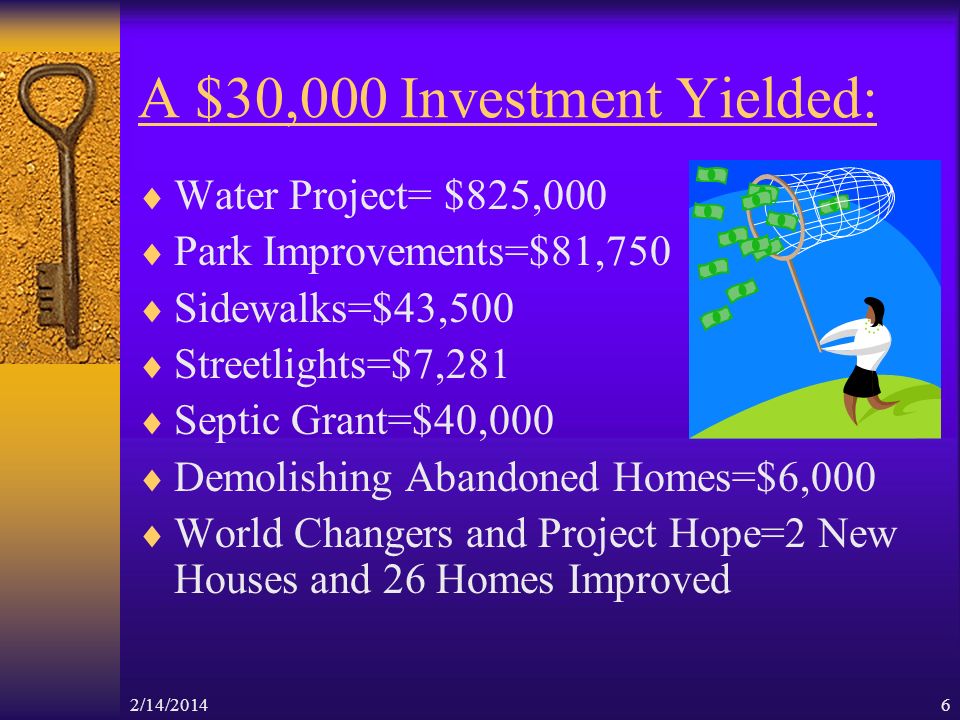 A \$30,000 Investment Yielded:

♦ Water Project= \$825,000
♦ Park Improvements=\$81,750
♦ Sidewalks=\$43,500
♦ Streetlights=\$7,281
♦ Septic Grant=\$40,000
♦ Demolishing Abandoned Homes=\$6,000
♦ World Changers and Project Hope=2 New Houses and 26 Homes Improved

2/14/2014

6